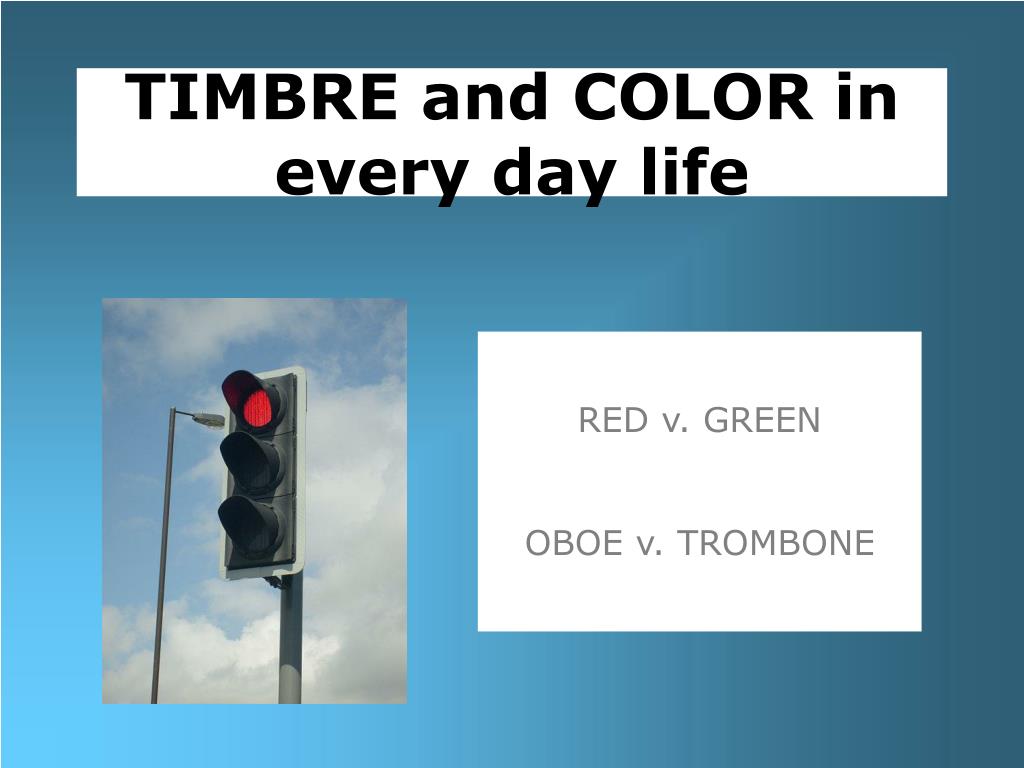 TIMBRE and COLOR in every day life

RED v. GREEN

OBOE v. TROMBONE